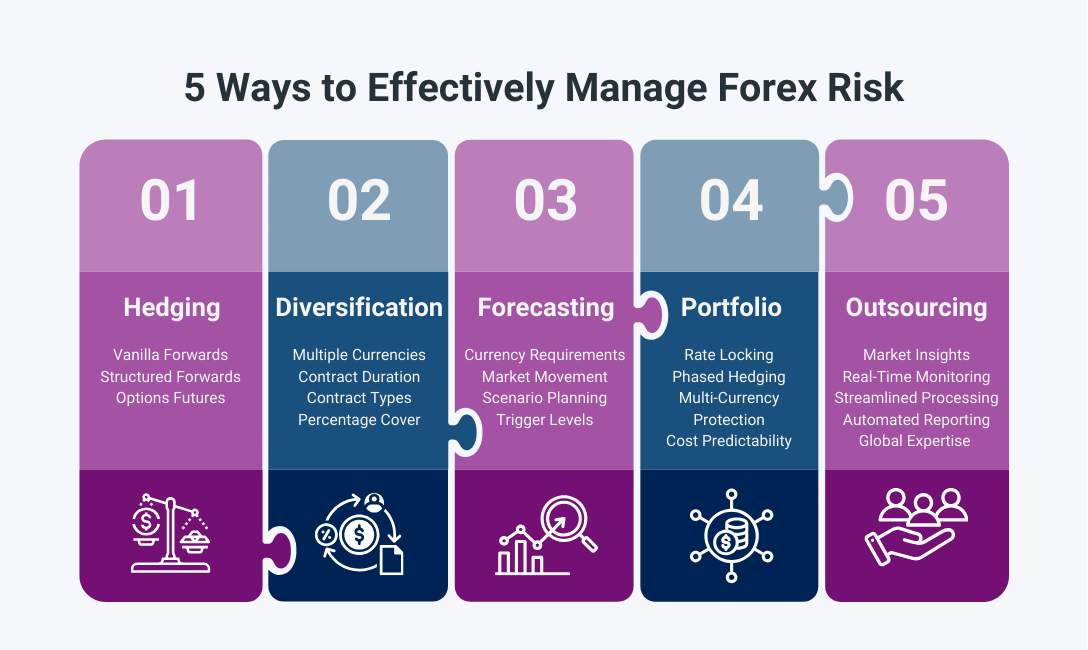 5 Ways to Effectively Manage Forex Risk

01

Hedging

Vanilla Forwards
Structured Forwards
Options Futures

02

Diversification

Multiple Currencies
Contract Duration
Contract Types
Percentage Cover

03

Forecasting

Currency Requirements
Market Movement
Scenario Planning
Trigger Levels

04

Portfolio

Rate Locking
Phased Hedging
Multi-Currency Protection
Cost Predictability

05

Outsourcing

Market Insights
Real-Time Monitoring
Streamlined Processing
Automated Reporting
Global Expertise